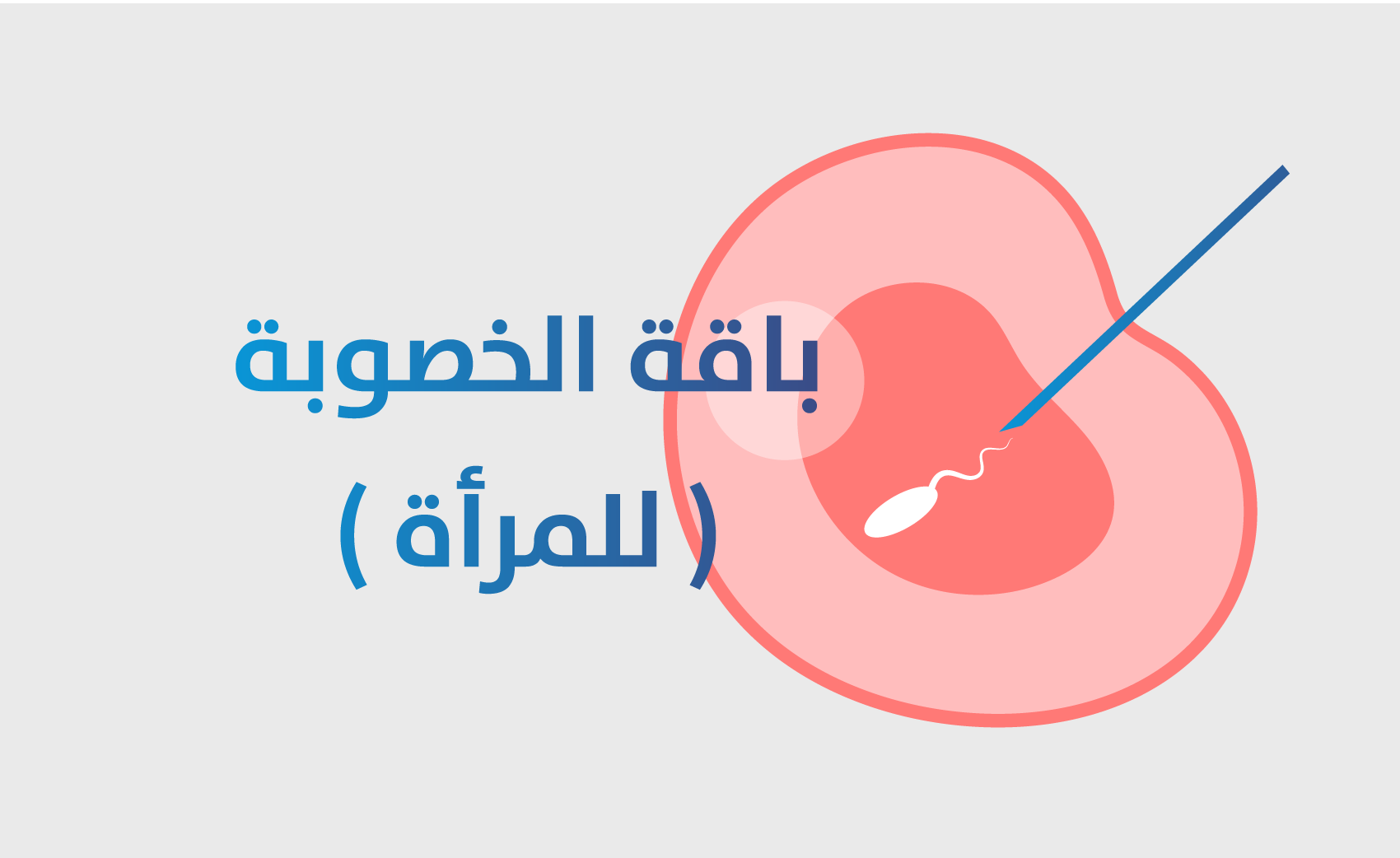 باقة الخصوبة

( للمرأة )